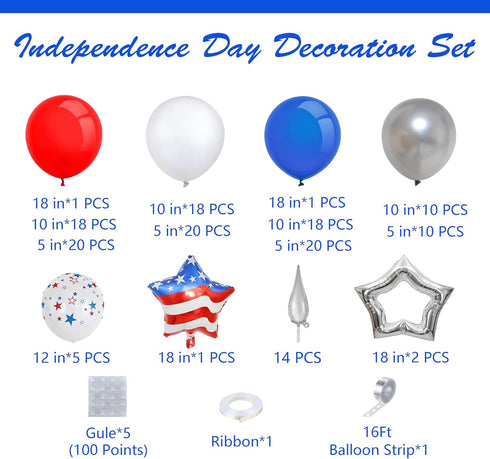 Independence Day Decoration Set

18 in*1 PCS
10 in*18 PCS
5 in*20 PCS

10 in*18 PCS
5 in*20 PCS

18 in*1 PCS
10 in*18 PCS
5 in*20 PCS

10 in*10 PCS
5 in*10 PCS

12 in*5 PCS

18 in*1 PCS

14 PCS

18 in*2 PCS

Gule*5
(100 Points)

Ribbon*1

16Ft
Balloon Strip*1